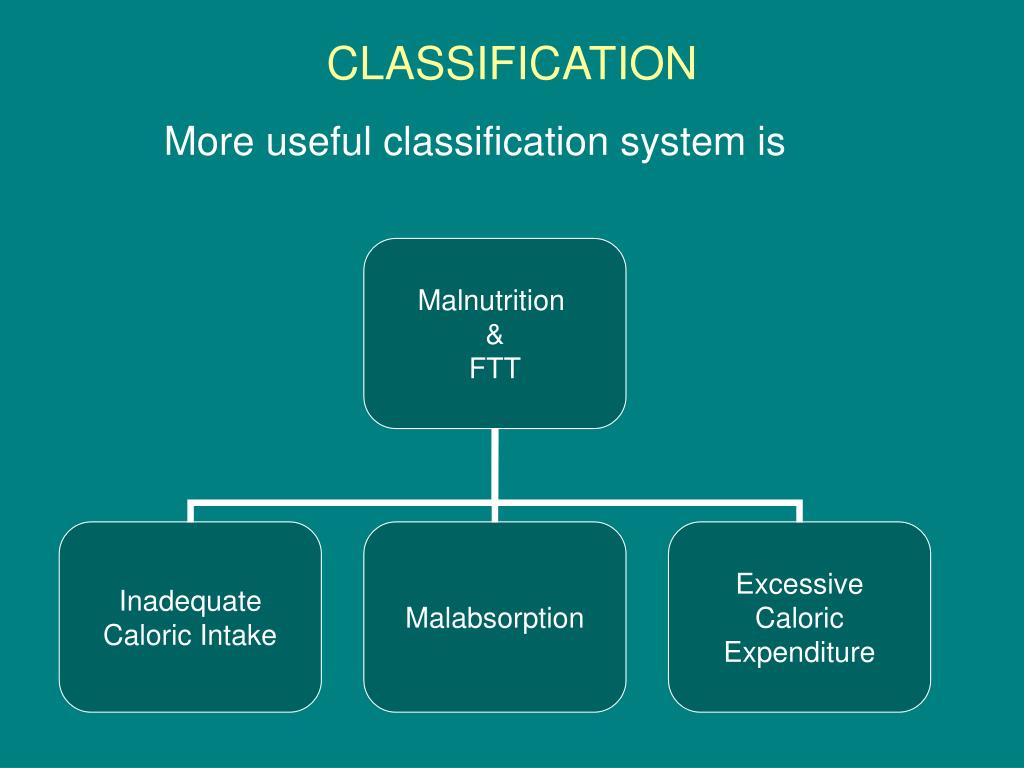 CLASSIFICATION

More useful classification system is

Malnutrition
&
FTT

Inadequate Caloric Intake

Malabsorption

Excessive Caloric Expenditure